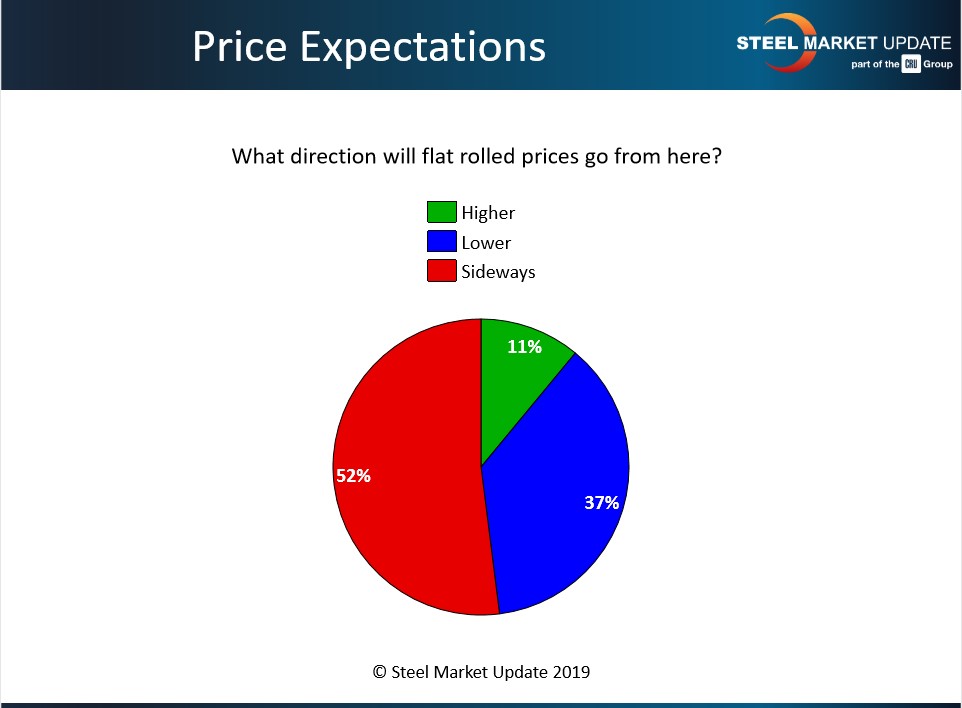 Price Expectations

STEEL MARKET UPDATE
part of the CRU Group

What direction will flat rolled prices go from here?

Higher
Lower
Sideways

11%
37%
52%

© Steel Market Update 2019